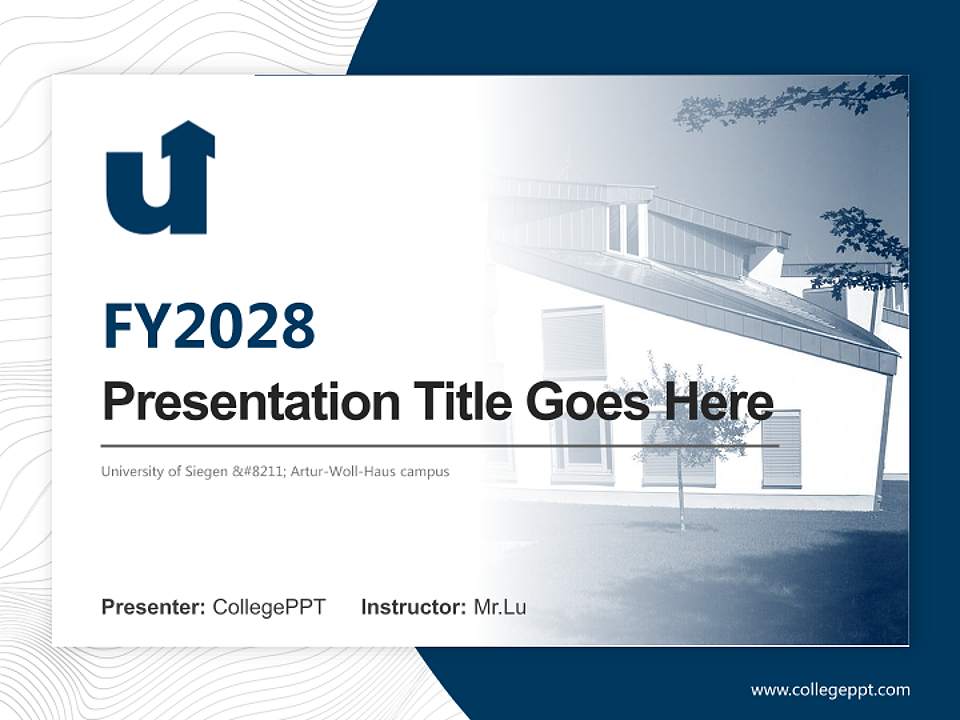 FY2028

Presentation Title Goes Here

University of Siegen &#8211; Artur-Woll-Haus campus

Presenter: CollegePPT Instructor: Mr.Lu

www.collegeppt.com